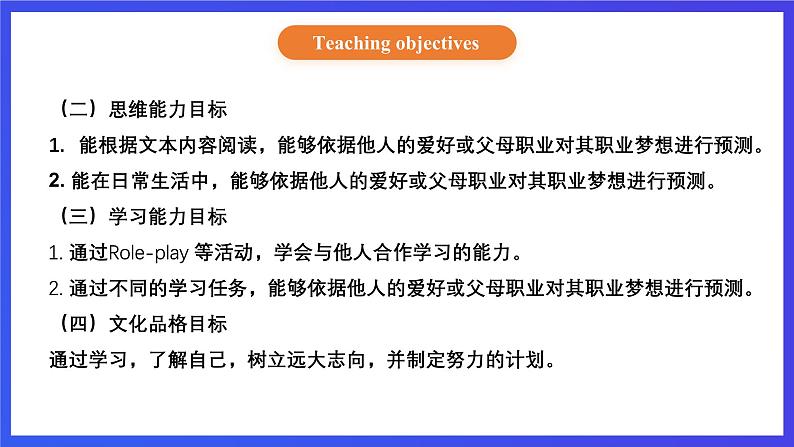 Teaching objectives

（二）思维能力目标

1. 能根据文本内容阅读，能够依据他人的爱好或父母职业对其职业梦想进行预测。

2. 能在日常生活中，能够依据他人的爱好或父母职业对其职业梦想进行预测。

（三）学习能力目标

1. 通过Role-play 等活动，学会与他人合作学习的能力。

2. 通过不同的学习任务，能够依据他人的爱好或父母职业对其职业梦想进行预测。

（四）文化品格目标

通过学习，了解自己，树立远大志向，并制定努力的计划。